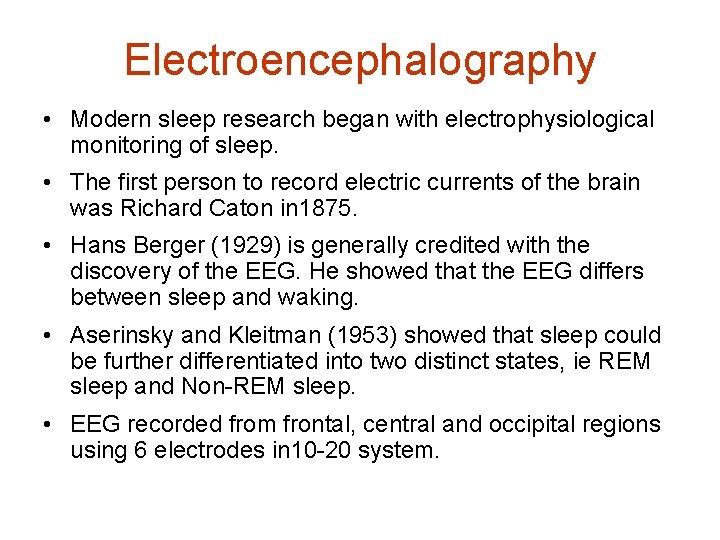 Electroencephalography

• Modern sleep research began with electrophysiological monitoring of sleep.

• The first person to record electric currents of the brain was Richard Caton in1875.

• Hans Berger (1929) is generally credited with the discovery of the EEG. He showed that the EEG differs between sleep and waking.

• Aserinsky and Kleitman (1953) showed that sleep could be further differentiated into two distinct states, ie REM sleep and Non-REM sleep.

• EEG recorded from frontal, central and occipital regions using 6 electrodes in10-20 system.